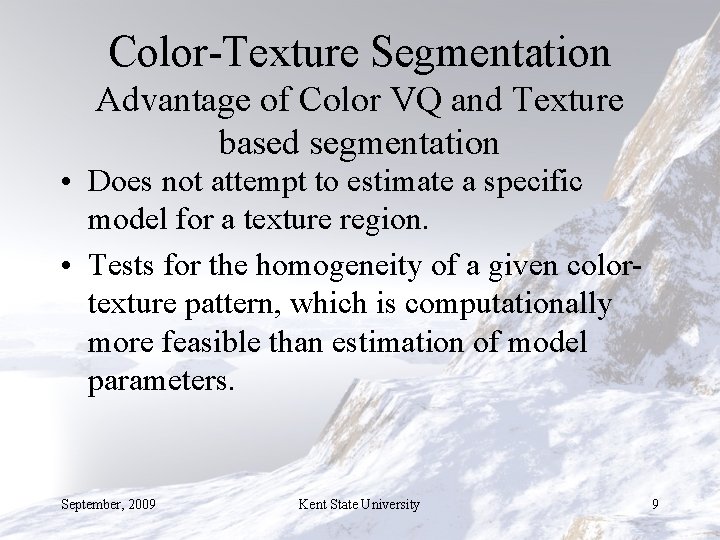 Color-Texture Segmentation
Advantage of Color VQ and Texture based segmentation

• Does not attempt to estimate a specific model for a texture region.

• Tests for the homogeneity of a given color-texture pattern, which is computationally more feasible than estimation of model parameters.

September, 2009
Kent State University
9